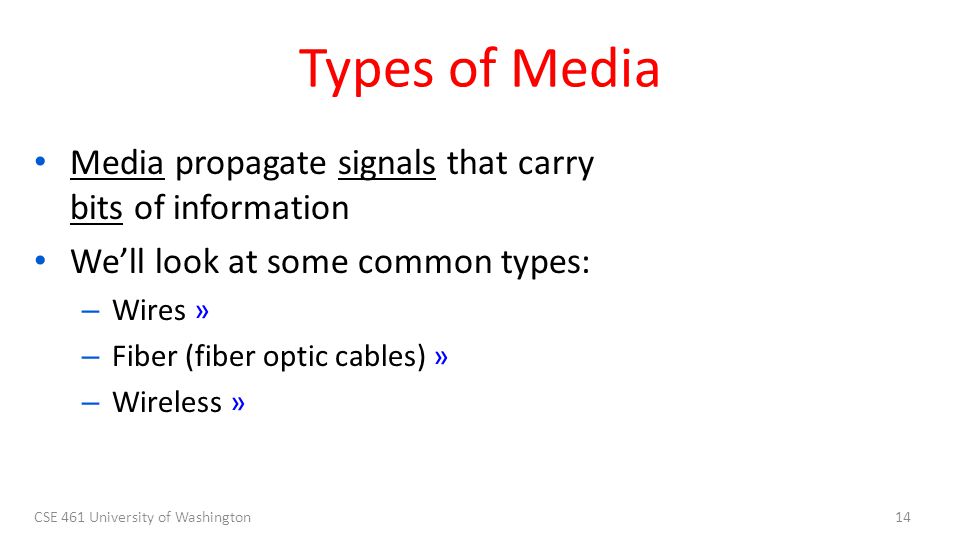 Types of Media

• Media propagate signals that carry bits of information
• We'll look at some common types:
– Wires »
– Fiber (fiber optic cables) »
– Wireless »

CSE 461 University of Washington

14